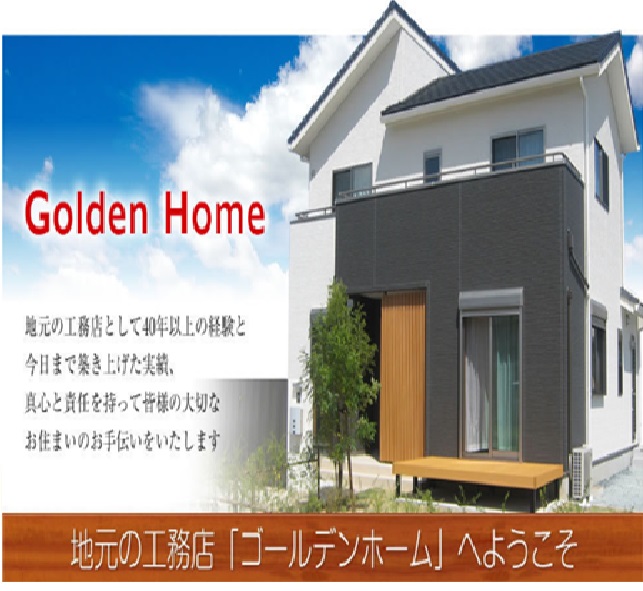 Golden Home

地元の工務店として40年以上の経験と
今日まで築き上げた実績、
真心と責任を持って皆様の大切な
お住まいのお手伝いをいたします

地元の工務店「ゴールデンホーム」へようこそ